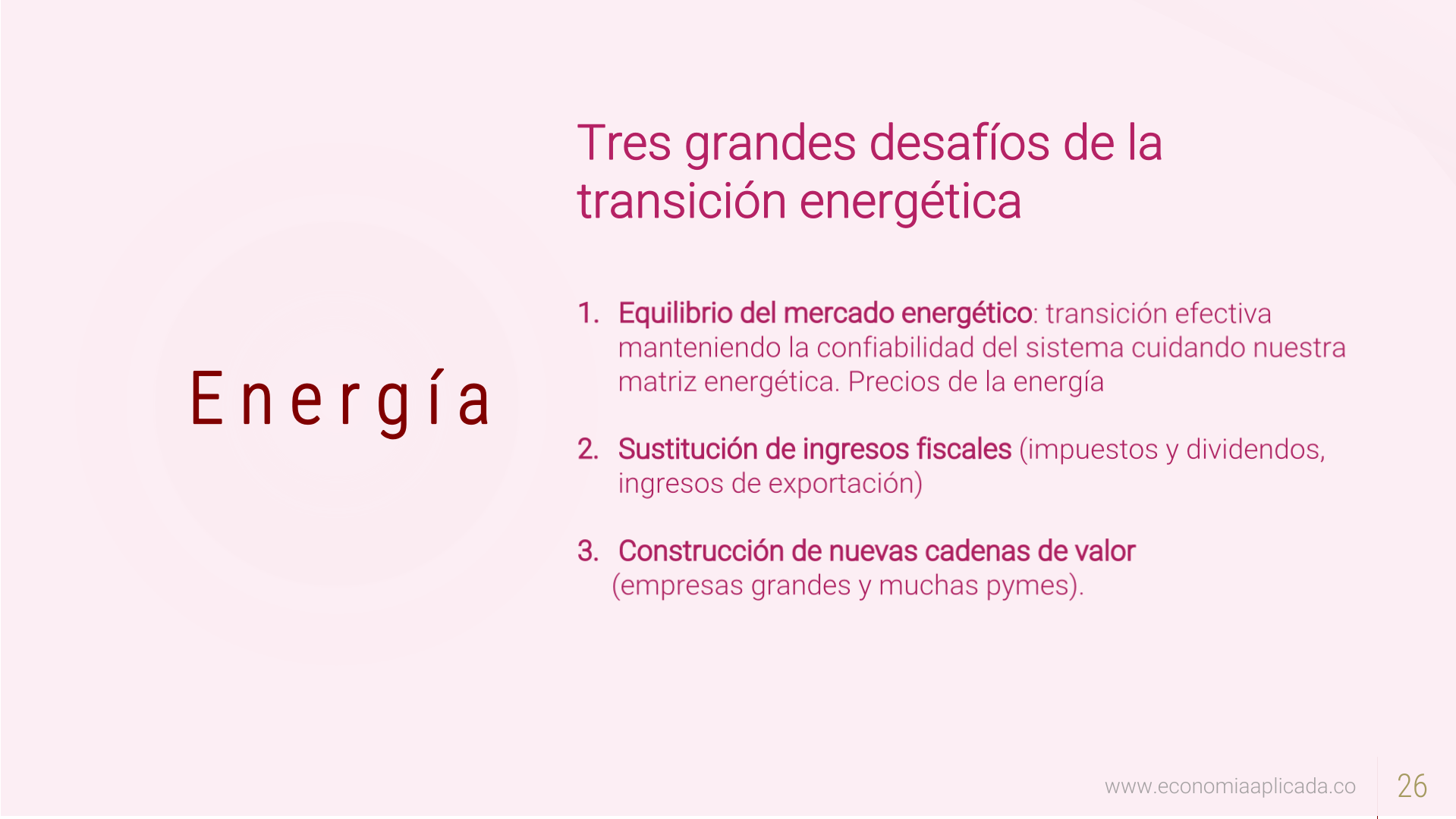 Energía

Tres grandes desafíos de la transición energética

1. Equilibrio del mercado energético: transición efectiva manteniendo la confiabilidad del sistema cuidando nuestra matriz energética. Precios de la energía

2. Sustitución de ingresos fiscales (impuestos y dividendos, ingresos de exportación)

3. Construcción de nuevas cadenas de valor (empresas grandes y muchas pymes).

www.economiaaplicada.co

26